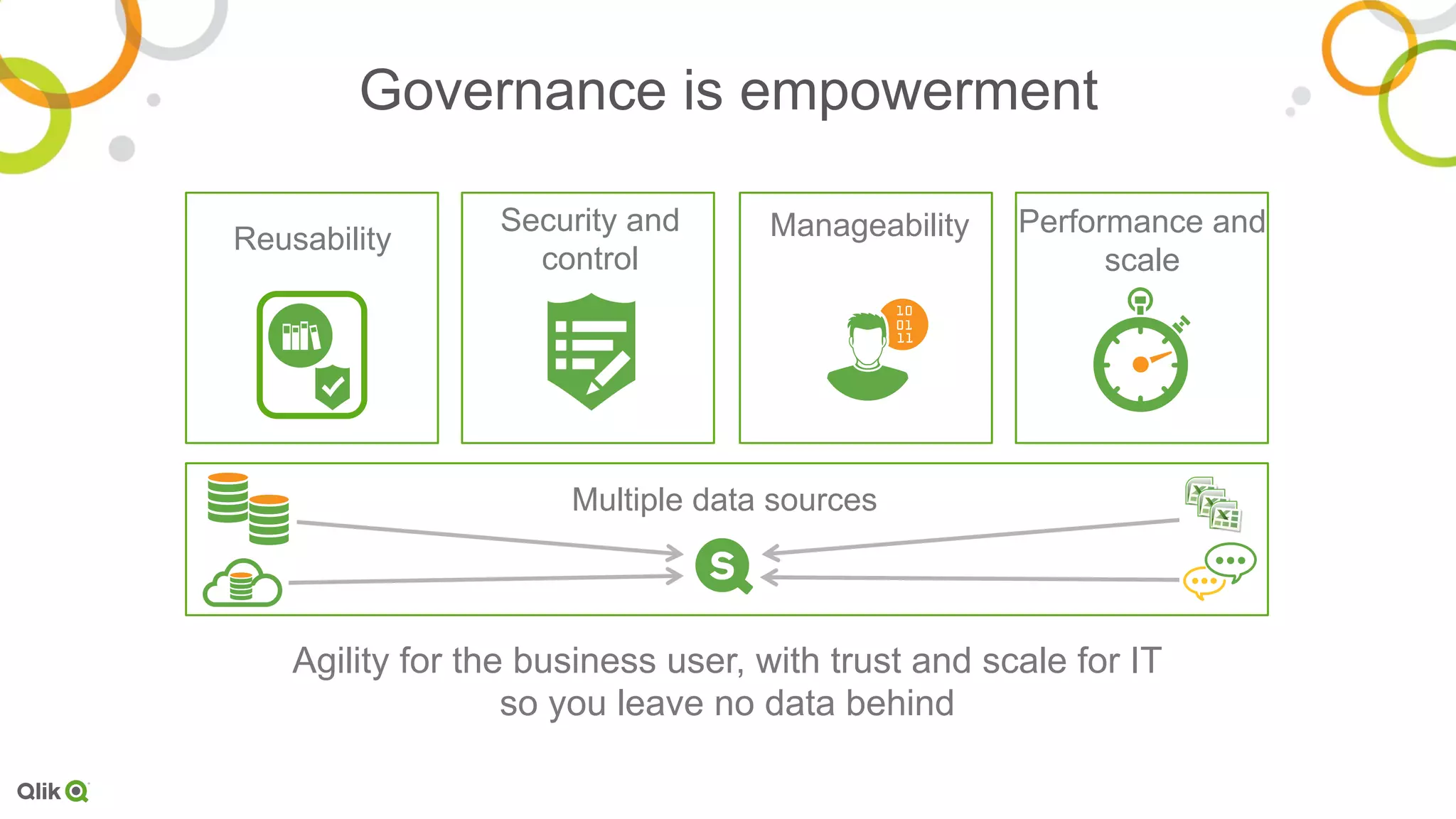 Governance is empowerment

Reusability

Security and control

Manageability

10
01
11

Performance and scale

Multiple data sources

S

Agility for the business user, with trust and scale for IT so you leave no data behind

Qlik